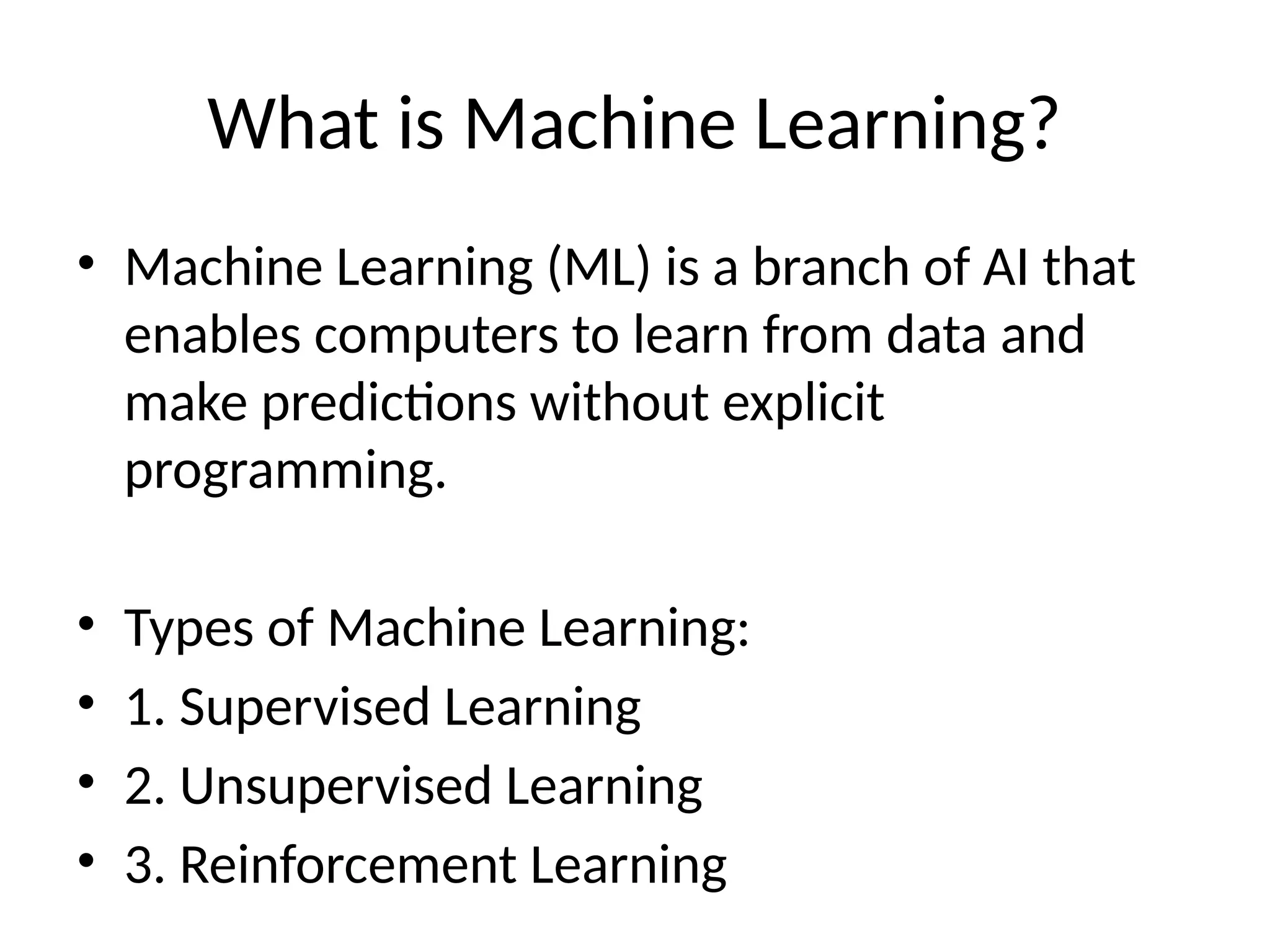 What is Machine Learning?

• Machine Learning (ML) is a branch of AI that enables computers to learn from data and make predictions without explicit programming.

• Types of Machine Learning:
• 1. Supervised Learning
• 2. Unsupervised Learning
• 3. Reinforcement Learning